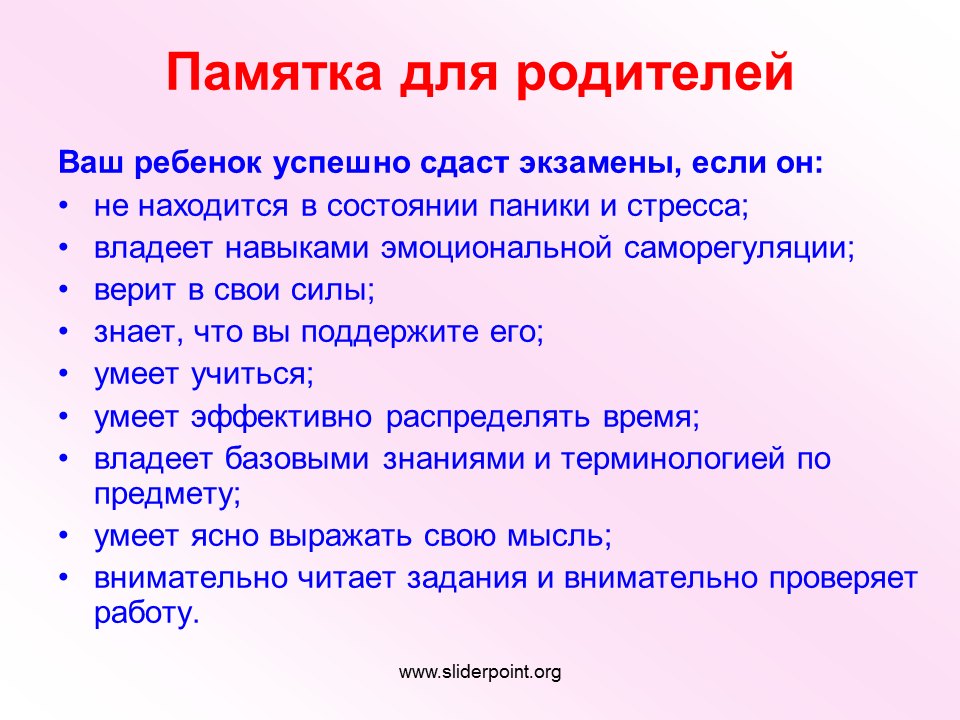 Памятка для родителей

Ваш ребенок успешно сдаст экзамены, если он:
• не находится в состоянии паники и стресса;
• владеет навыками эмоциональной саморегуляции;
• верит в свои силы;
• знает, что вы поддержите его;
• умеет учиться;
• умеет эффективно распределять время;
• владеет базовыми знаниями и терминологией по предмету;
• умеет ясно выражать свою мысль;
• внимательно читает задания и внимательно проверяет работу.

www.sliderpoint.org